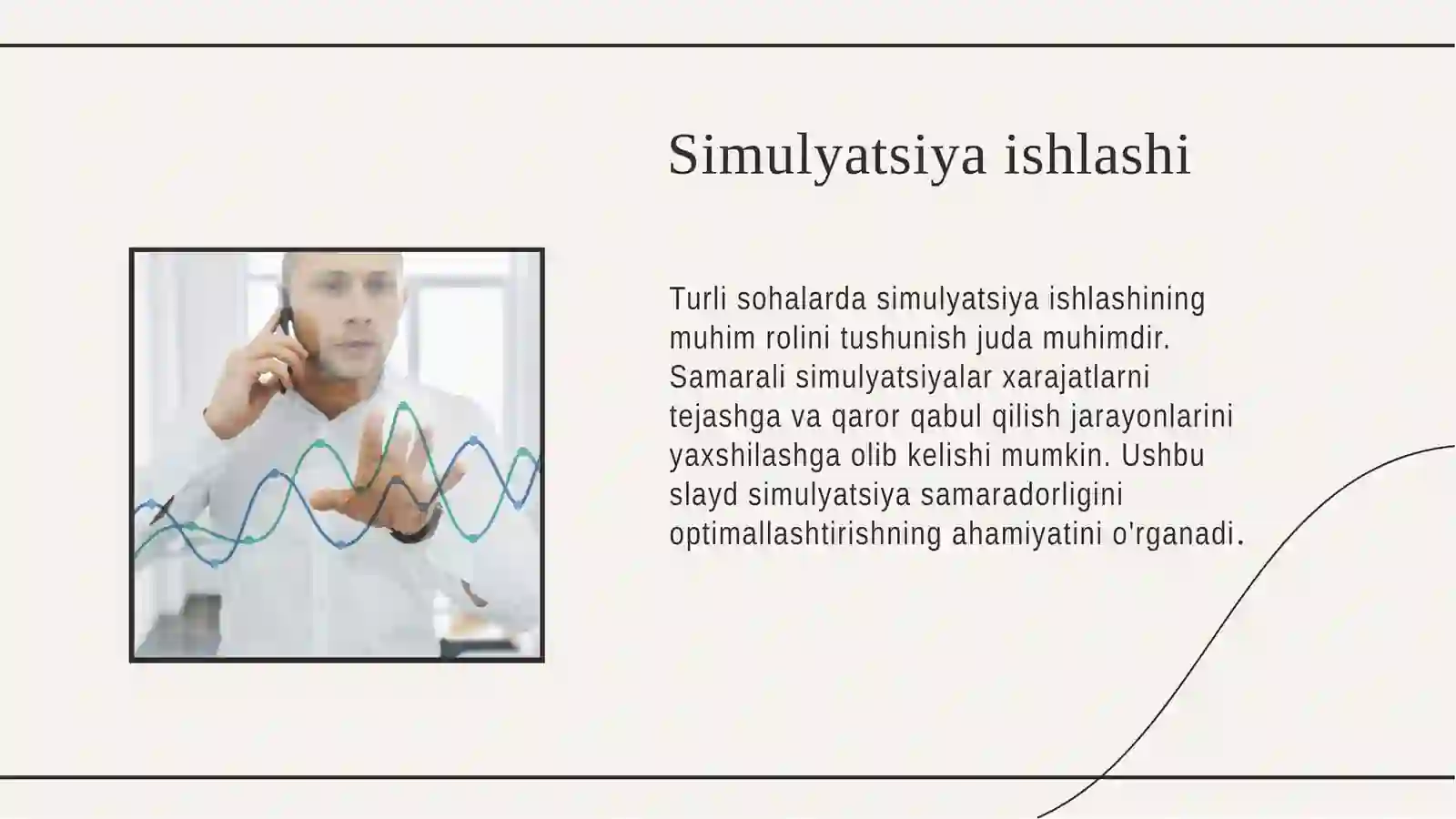 Simulyatsiya ishlashi

Turli sohalarda simulyatsiya ishlashining muhim rolini tushunish juda muhimdir. Samarali simulyatsiyalar xarajatlarni tejashga va qaror qabul qilish jarayonlarini yaxshilashga olib kelishi mumkin. Ushbu slayd simulyatsiya samaradorligini optimallashtirishning ahamiyatini o'rganadi.